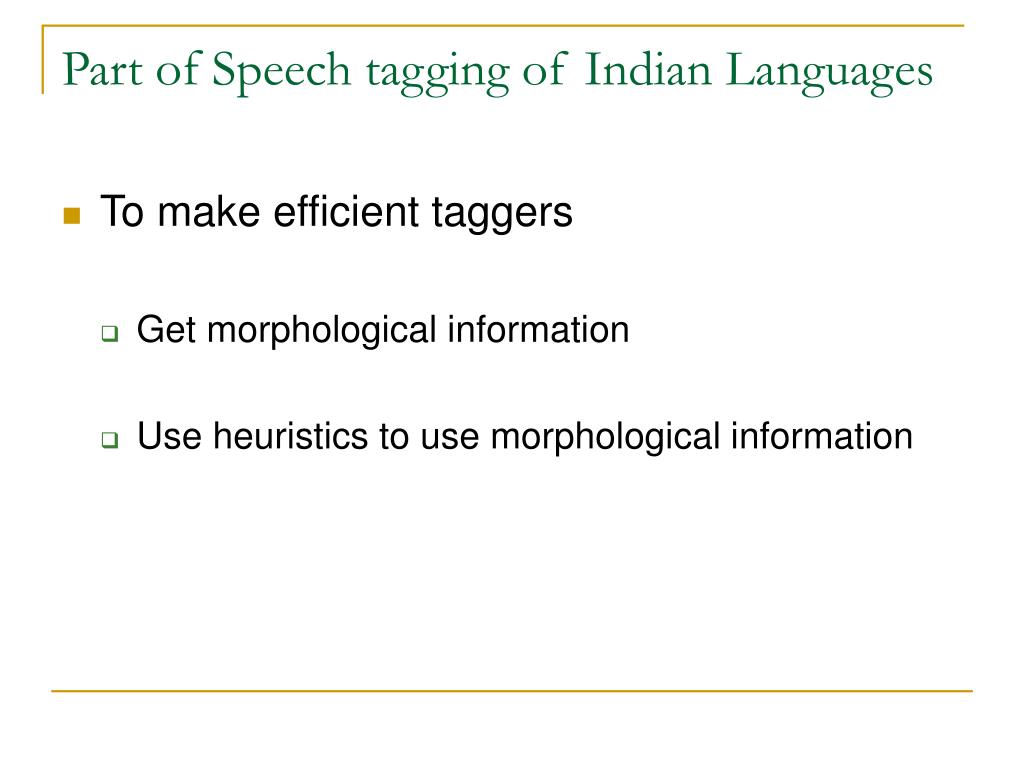 Part of Speech tagging of Indian Languages

To make efficient taggers

Get morphological information

Use heuristics to use morphological information